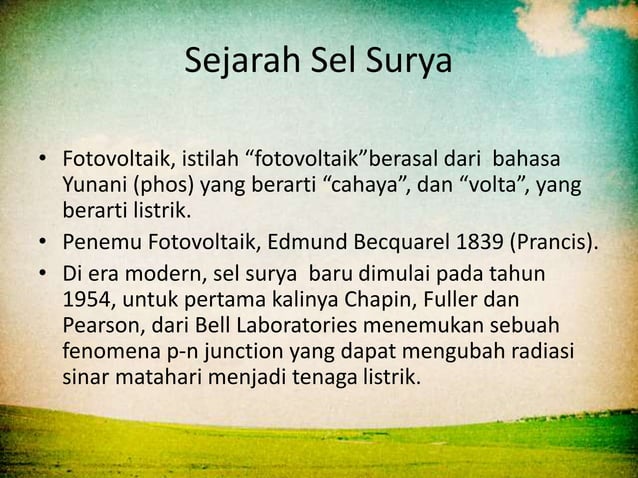 Sejarah Sel Surya

• Fotovoltaik, istilah “fotovoltaik”berasal dari bahasa Yunani (phos) yang berarti “cahaya”, dan “volta”, yang berarti listrik.
• Penemu Fotovoltaik, Edmund Becquarel 1839 (Prancis).
• Di era modern, sel surya baru dimulai pada tahun 1954, untuk pertama kalinya Chapin, Fuller dan Pearson, dari Bell Laboratories menemukan sebuah fenomena p-n junction yang dapat mengubah radiasi sinar matahari menjadi tenaga listrik.